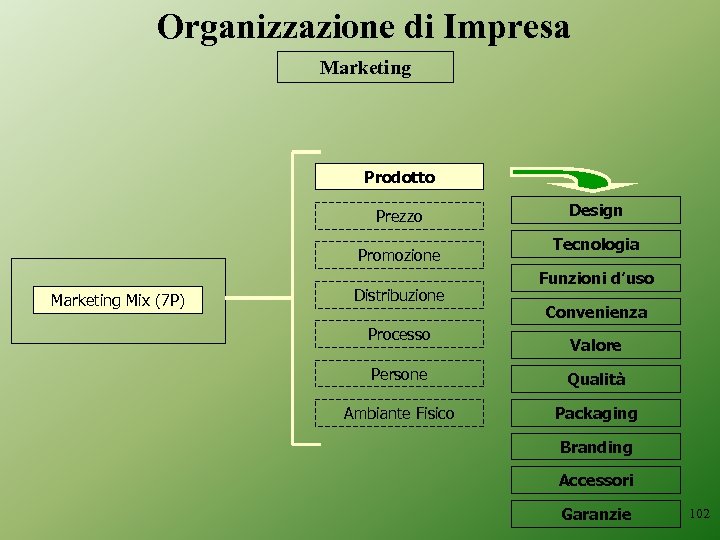 Organizzazione di Impresa

Marketing

Marketing Mix (7P)

Prodotto

Prezzo

Promozione

Distribuzione

Processo

Persone

Ambiante Fisico

Design

Tecnologia

Funzioni d'uso

Convenienza

Valore

Qualità

Packaging

Branding

Accessori

Garanzie

102